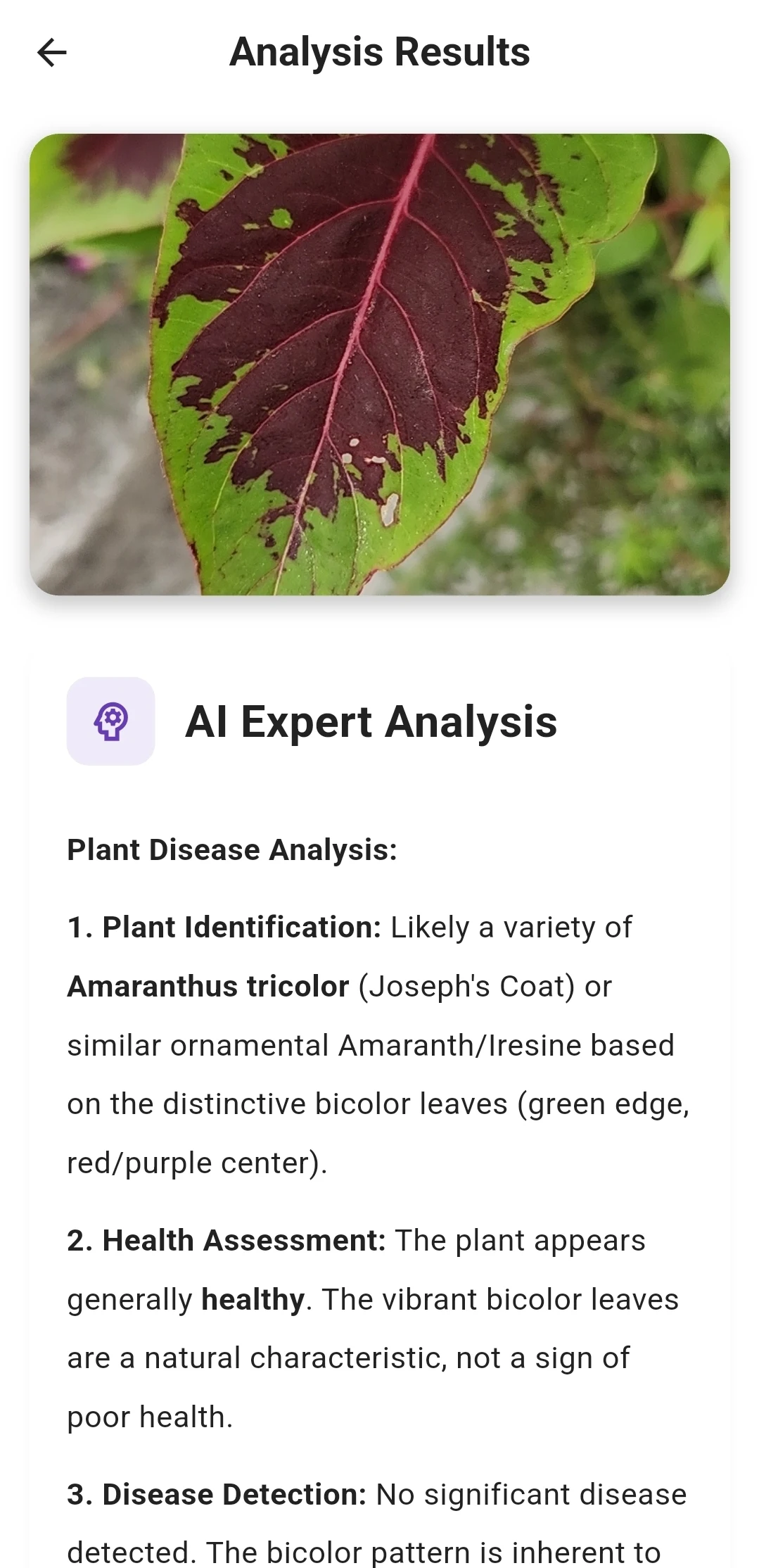 Analysis Results

AI Expert Analysis

Plant Disease Analysis:

1. Plant Identification: Likely a variety of Amaranthus tricolor (Joseph's Coat) or similar ornamental Amaranth/Iresine based on the distinctive bicolor leaves (green edge, red/purple center).

2. Health Assessment: The plant appears generally healthy. The vibrant bicolor leaves are a natural characteristic, not a sign of poor health.

3. Disease Detection: No significant disease detected. The bicolor pattern is inherent to